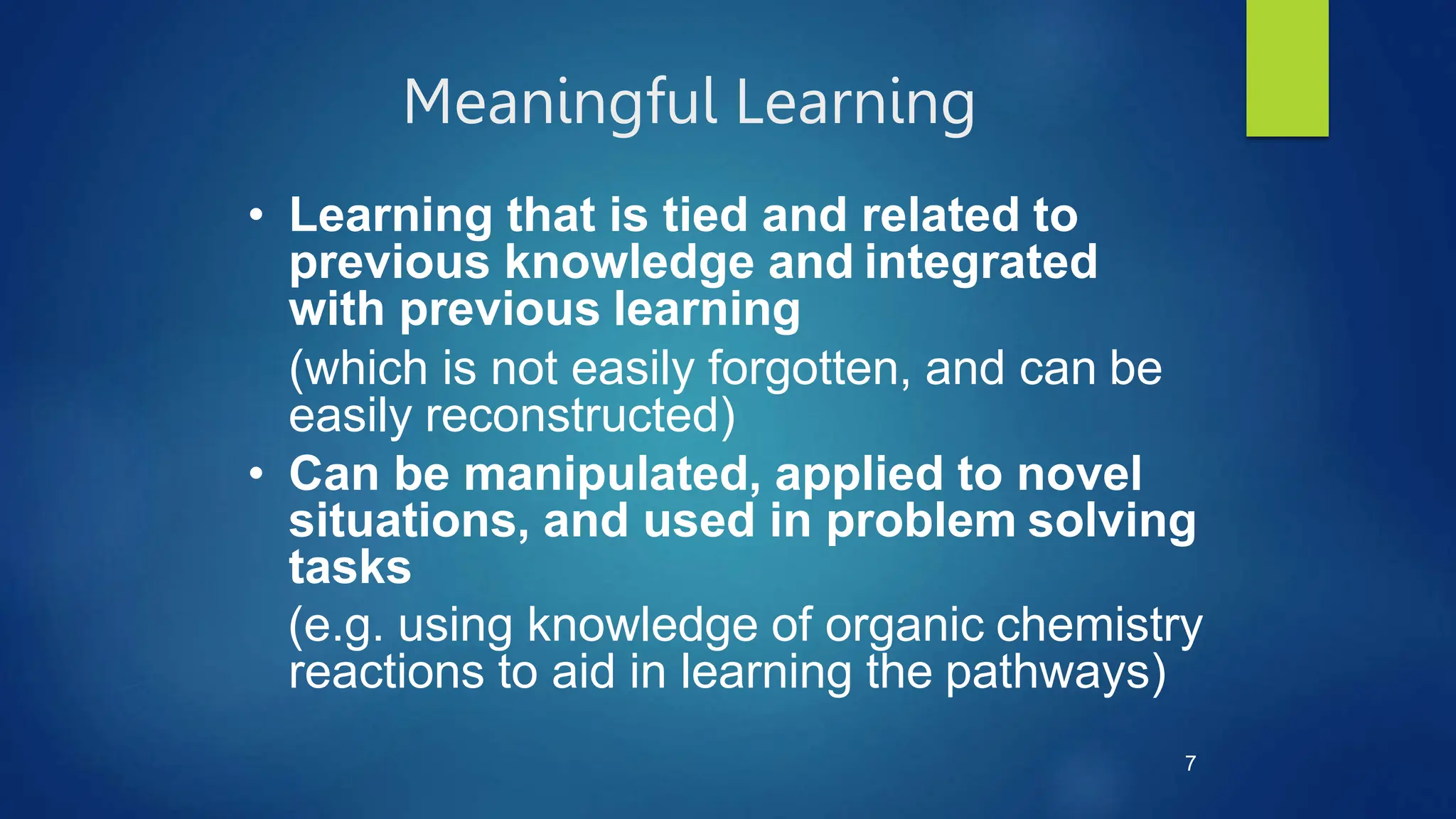 Meaningful Learning

• Learning that is tied and related to previous knowledge and integrated with previous learning

(which is not easily forgotten, and can be easily reconstructed)

• Can be manipulated, applied to novel situations, and used in problem solving tasks

(e.g. using knowledge of organic chemistry reactions to aid in learning the pathways)

7